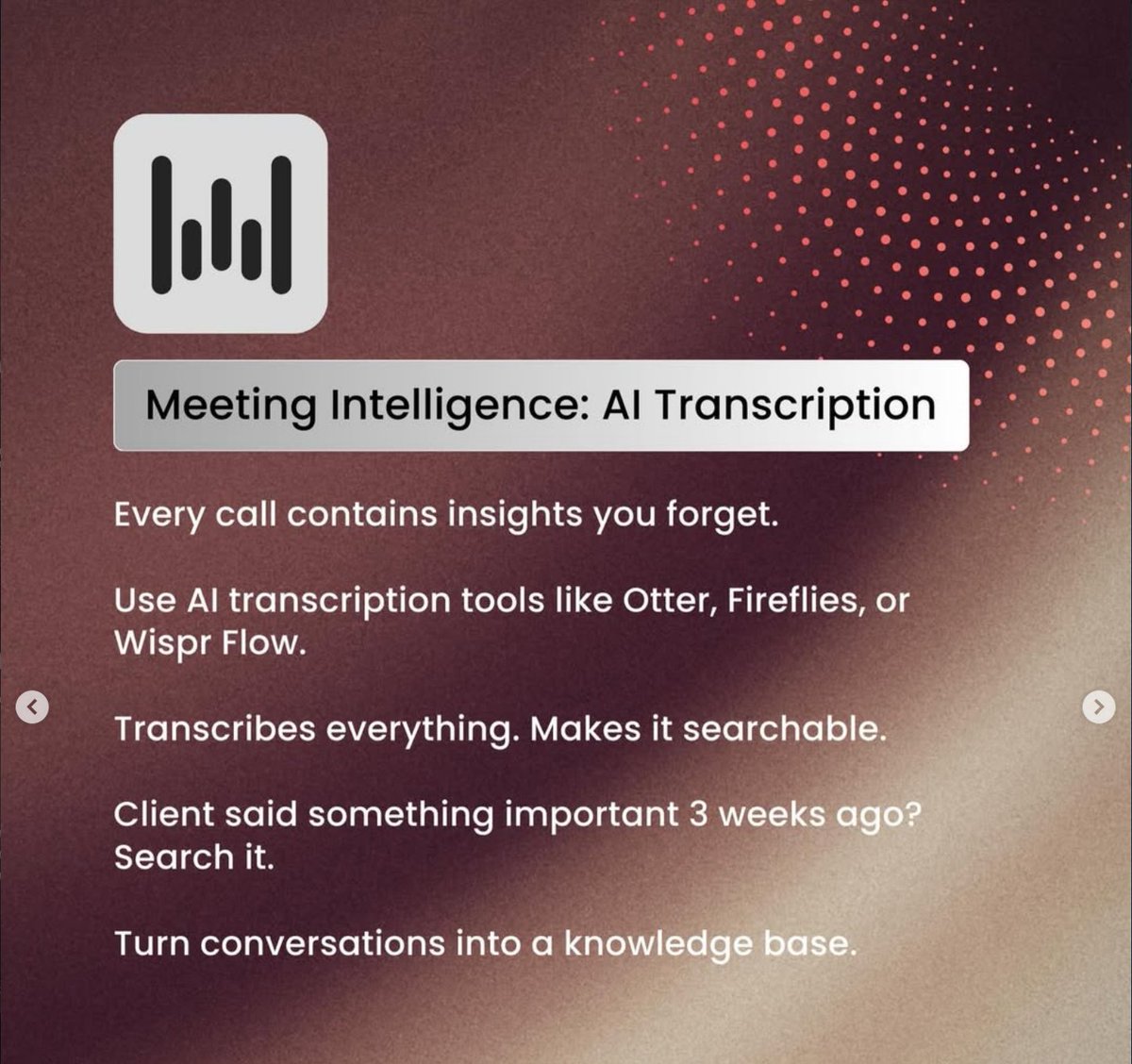 Meeting Intelligence: AI Transcription

Every call contains insights you forget.

Use AI transcription tools like Otter, Fireflies, or Wispr Flow.

Transcribes everything. Makes it searchable.

Client said something important 3 weeks ago? Search it.

Turn conversations into a knowledge base.